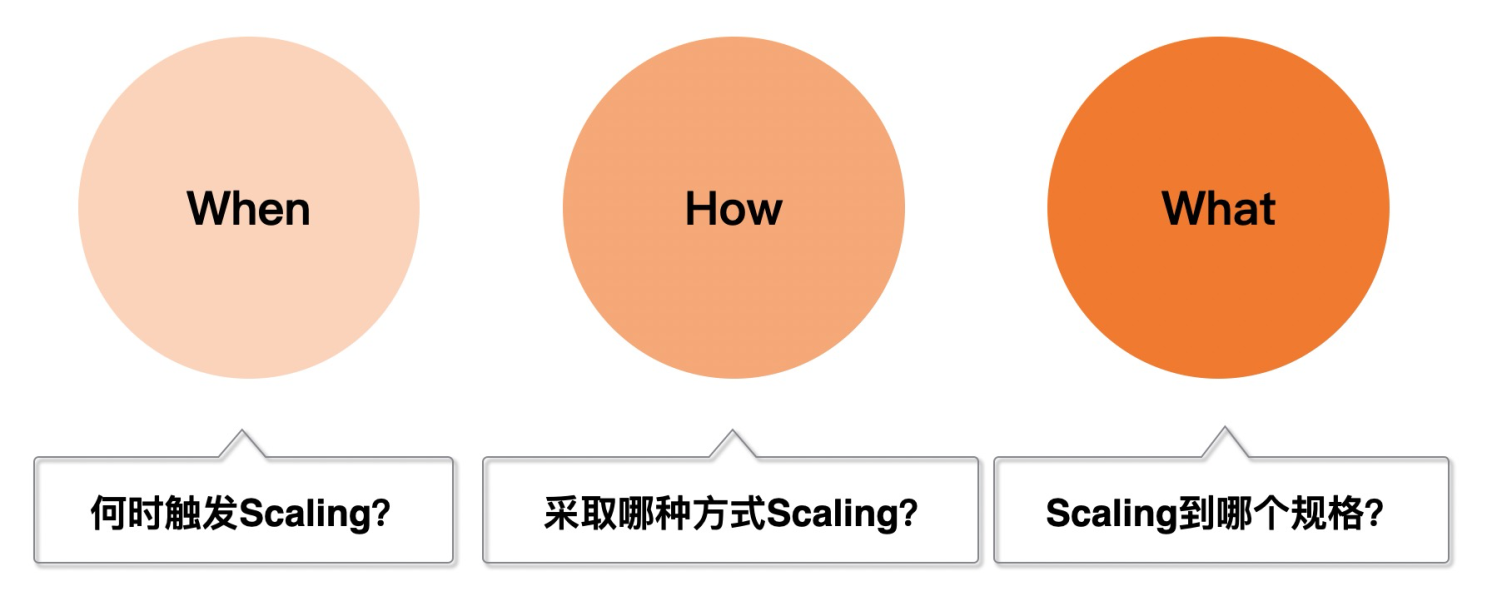 When

How

What

何时触发Scaling?

采取哪种方式Scaling?

Scaling到哪个规格?